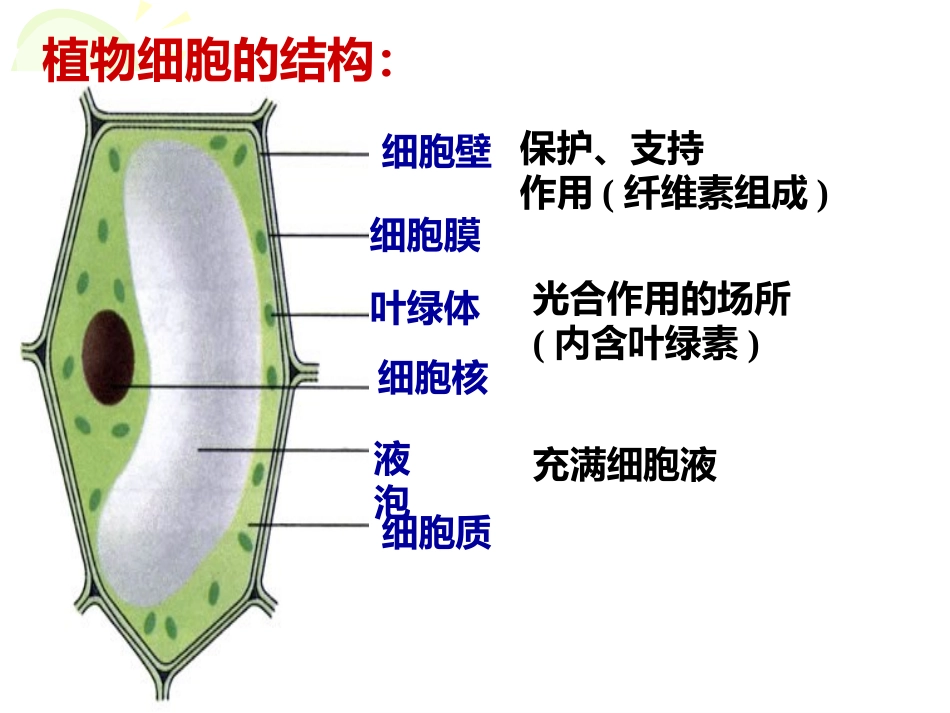 植物细胞的结构：

细胞壁

保护、支持作用（纤维素组成）

细胞膜

叶绿体

光合作用的场所（内含叶绿素）

细胞核

液泡

充满细胞液

细胞质